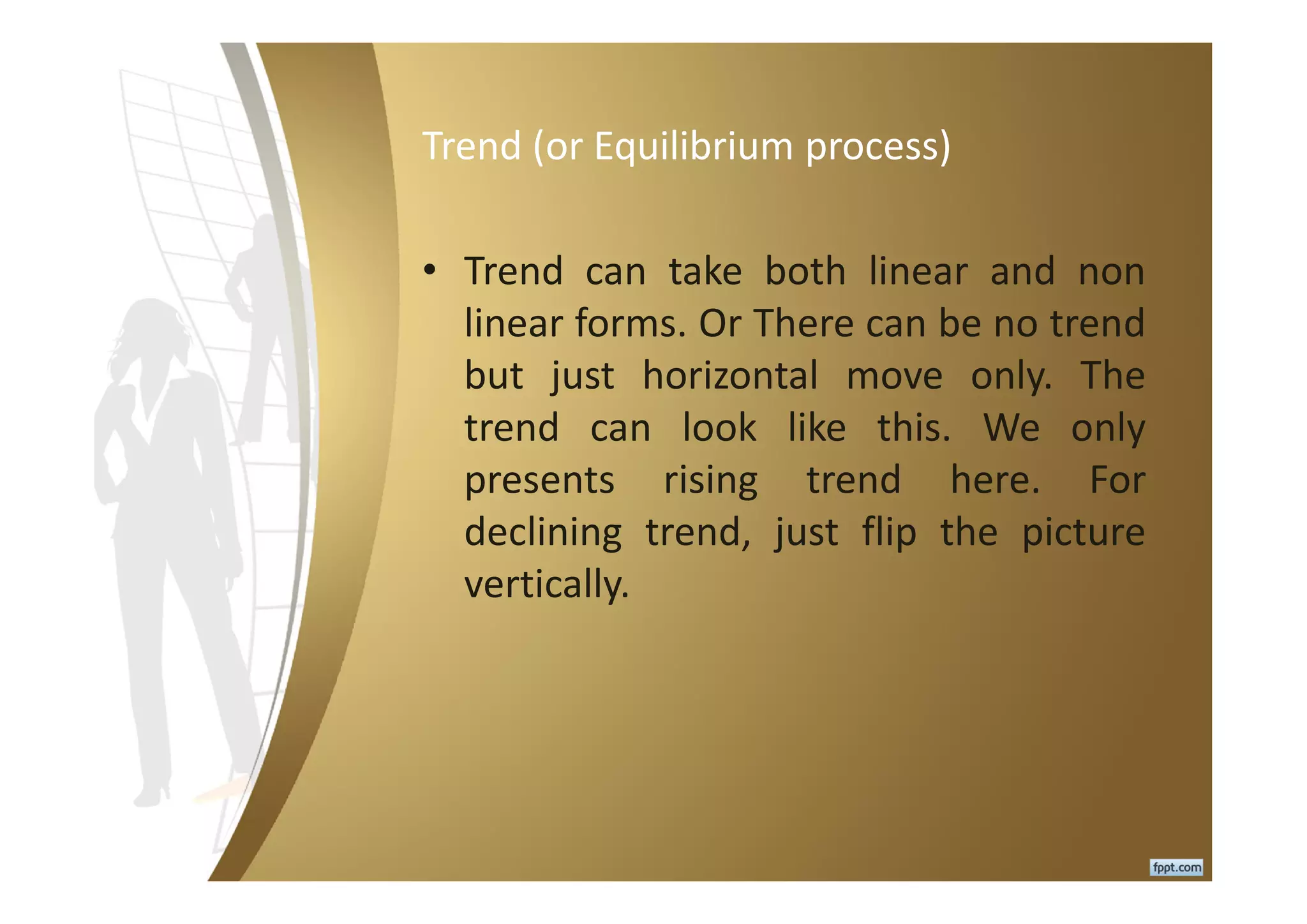 Trend (or Equilibrium process)

• Trend can take both linear and non linear forms. Or There can be no trend but just horizontal move only. The trend can look like this. We only presents rising trend here. For declining trend, just flip the picture vertically.

fppt.com